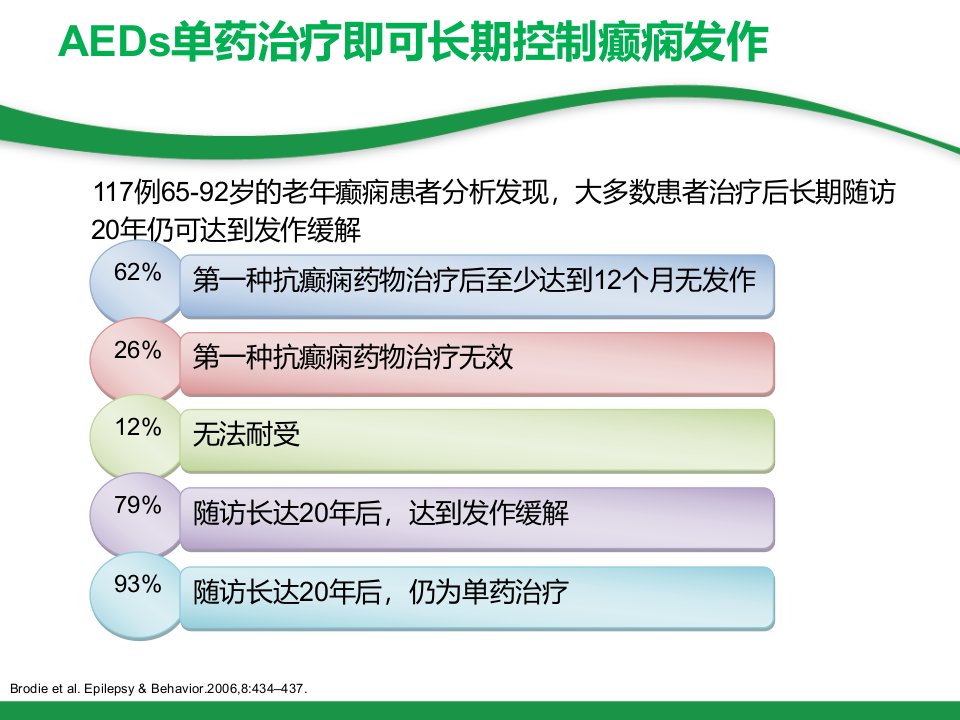 AEDs单药治疗即可长期控制癫痫发作

117例65-92岁的老年癫痫患者分析发现，大多数患者治疗后长期随访20年仍可达到发作缓解

62%
第一种抗癫痫药物治疗后至少达到12个月无发作

26%
第一种抗癫痫药物治疗无效

12%
无法耐受

79%
随访长达20年后，达到发作缓解

93%
随访长达20年后，仍为单药治疗

Brodie et al. Epilepsy & Behavior.2006,8:434–437.